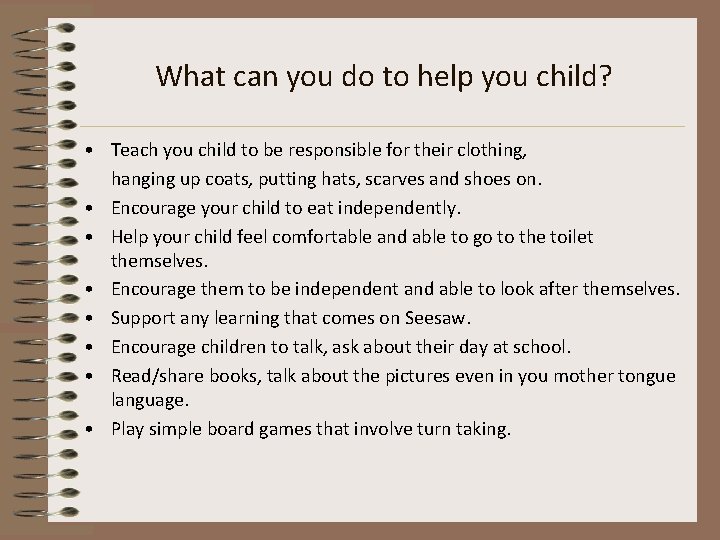 What can you do to help you child?

• Teach you child to be responsible for their clothing,
hanging up coats, putting hats, scarves and shoes on.
• Encourage your child to eat independently.
• Help your child feel comfortable and able to go to the toilet themselves.
• Encourage them to be independent and able to look after themselves.
• Support any learning that comes on Seesaw.
• Encourage children to talk, ask about their day at school.
• Read/share books, talk about the pictures even in you mother tongue language.
• Play simple board games that involve turn taking.